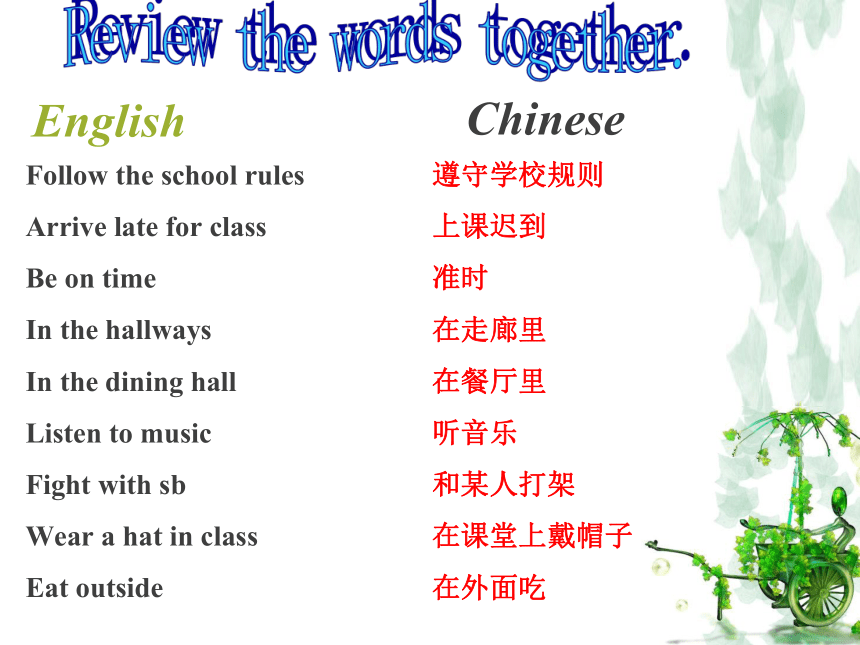 Review the words together.

| English | Chinese |
|---|---|
| Follow the school rules | 遵守学校规则 |
| Arrive late for class | 上课迟到 |
| Be on time | 准时 |
| In the hallways | 在走廊里 |
| In the dining hall | 在餐厅里 |
| Listen to music | 听音乐 |
| Fight with sb | 和某人打架 |
| Wear a hat in class | 在课堂上戴帽子 |
| Eat outside | 在外面吃 |